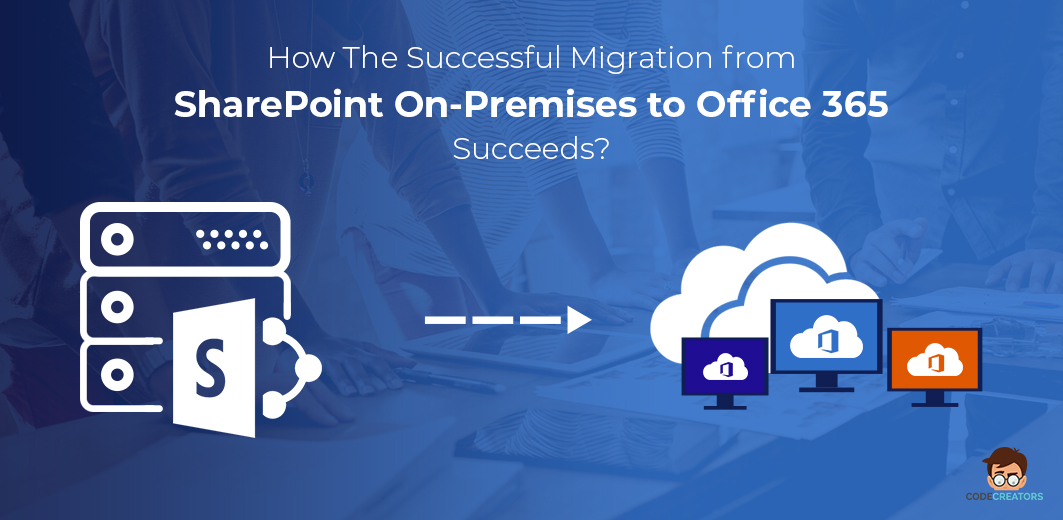 How The Successful Migration from
SharePoint On-Premises to Office 365
Succeeds?

S

CODECREATORS